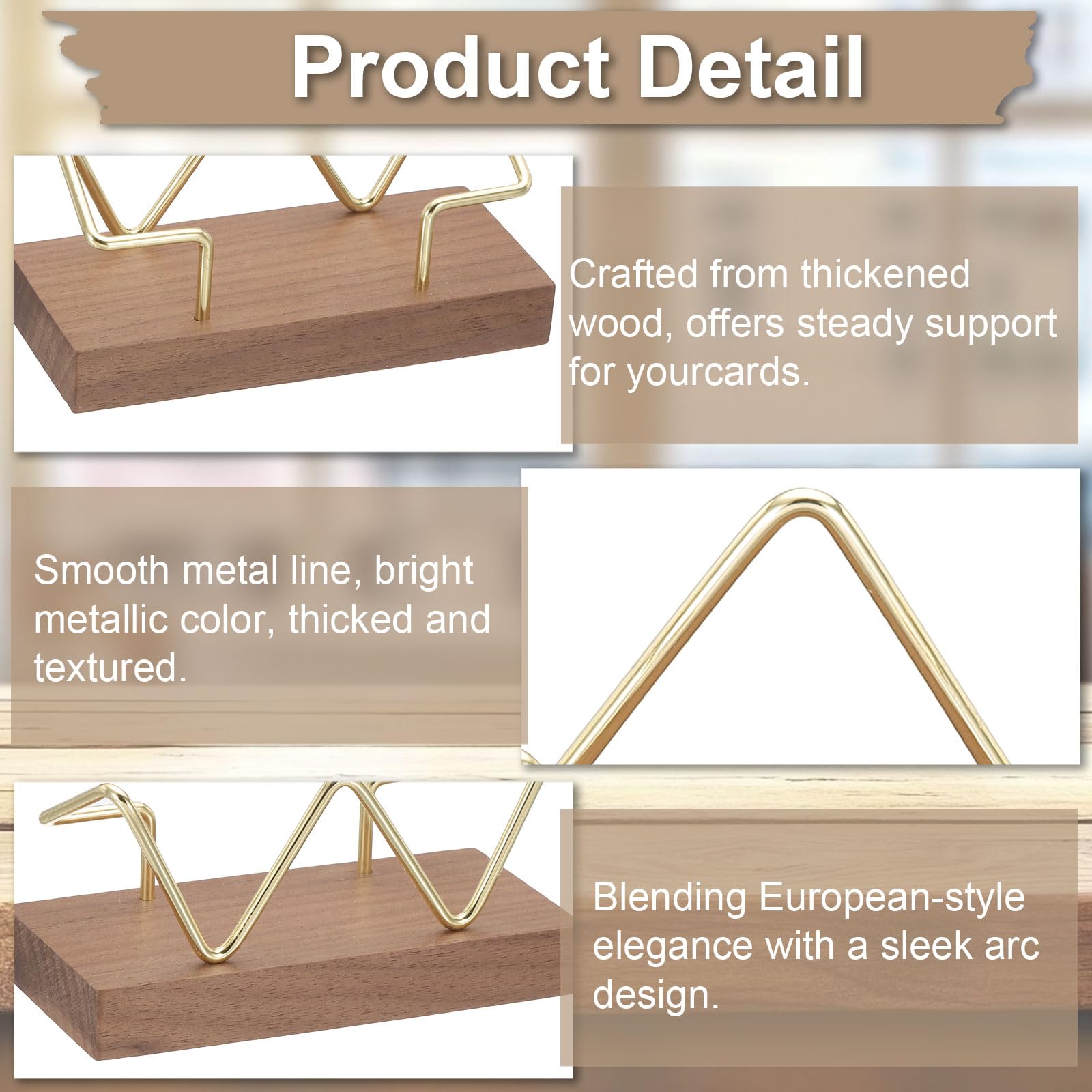 Product Detail

Crafted from thickened wood, offers steady support for yourcards.

Smooth metal line, bright metallic color, thicked and textured.

Blending European-style elegance with a sleek arc design.